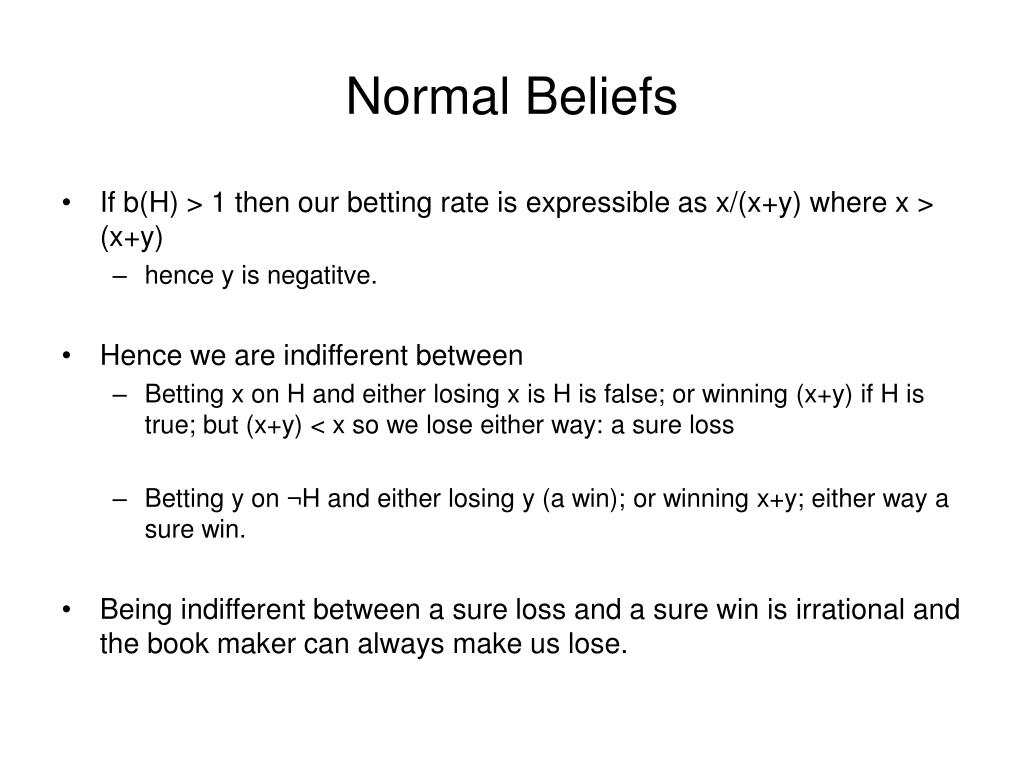 Normal Beliefs

• If b(H) > 1 then our betting rate is expressible as x/(x+y) where x > (x+y)
– hence y is negatitve.

• Hence we are indifferent between
– Betting x on H and either losing x is H is false; or winning (x+y) if H is true; but (x+y) < x so we lose either way: a sure loss

– Betting y on ¬H and either losing y (a win); or winning x+y; either way a sure win.

• Being indifferent between a sure loss and a sure win is irrational and the book maker can always make us lose.